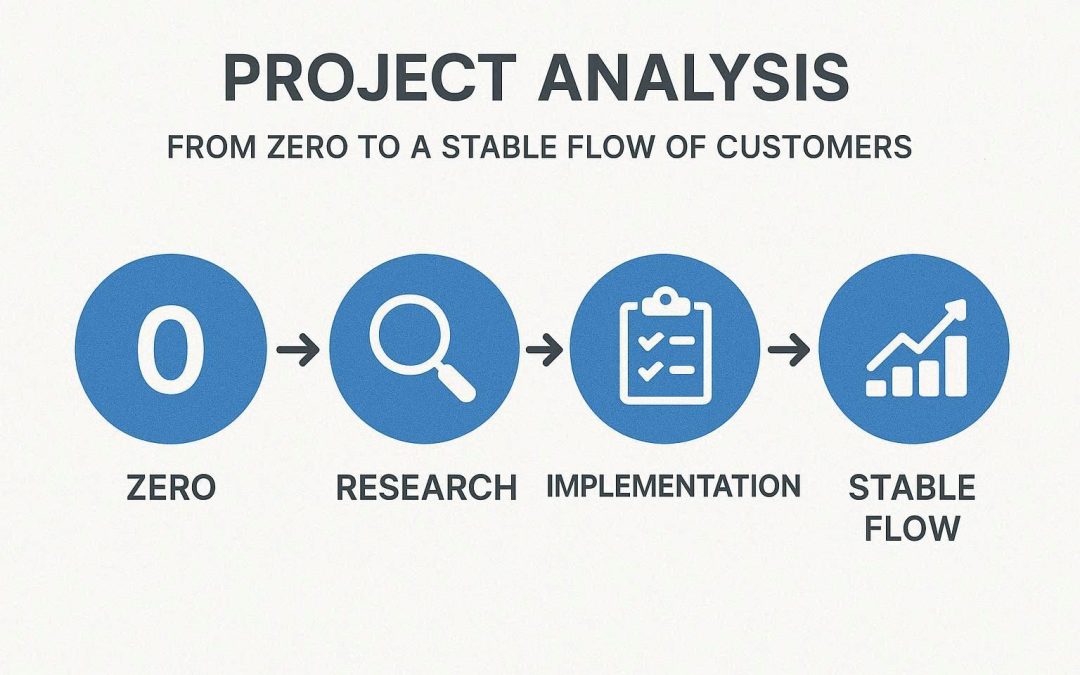 PROJECT ANALYSIS

FROM ZERO TO A STABLE FLOW OF CUSTOMERS

0

ZERO

RESEARCH

IMPLEMENTATION

STABLE FLOW